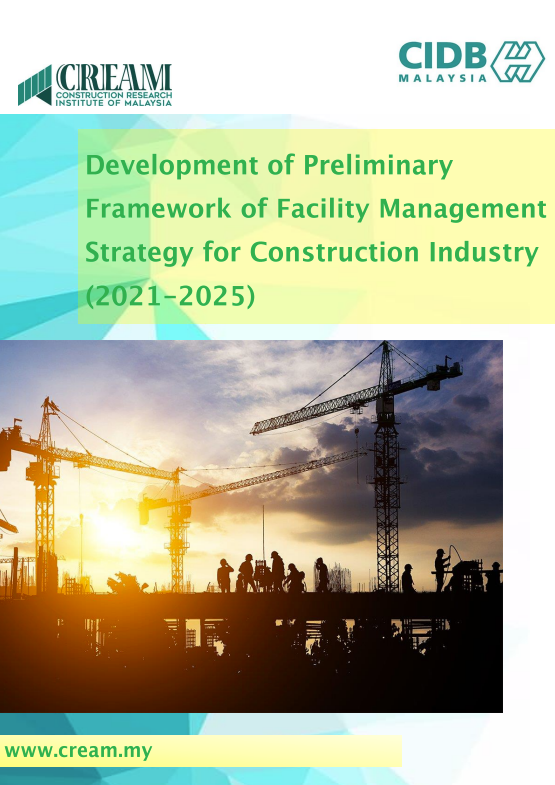 CREAM
CONSTRUCTION RESEARCH INSTITUTE OF MALAYSIA

CIDB
MALAYSIA

Development of Preliminary Framework of Facility Management Strategy for Construction Industry (2021-2025)

www.cream.my